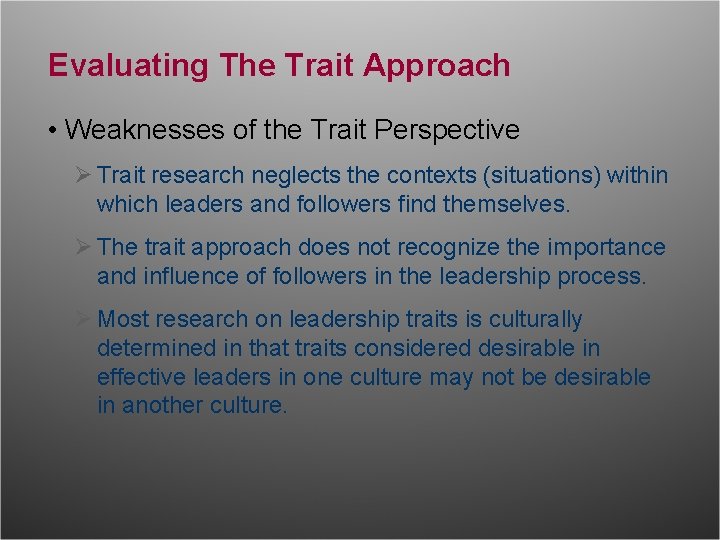 Evaluating The Trait Approach

• Weaknesses of the Trait Perspective

➢ Trait research neglects the contexts (situations) within which leaders and followers find themselves.

➢ The trait approach does not recognize the importance and influence of followers in the leadership process.

➢ Most research on leadership traits is culturally determined in that traits considered desirable in effective leaders in one culture may not be desirable in another culture.